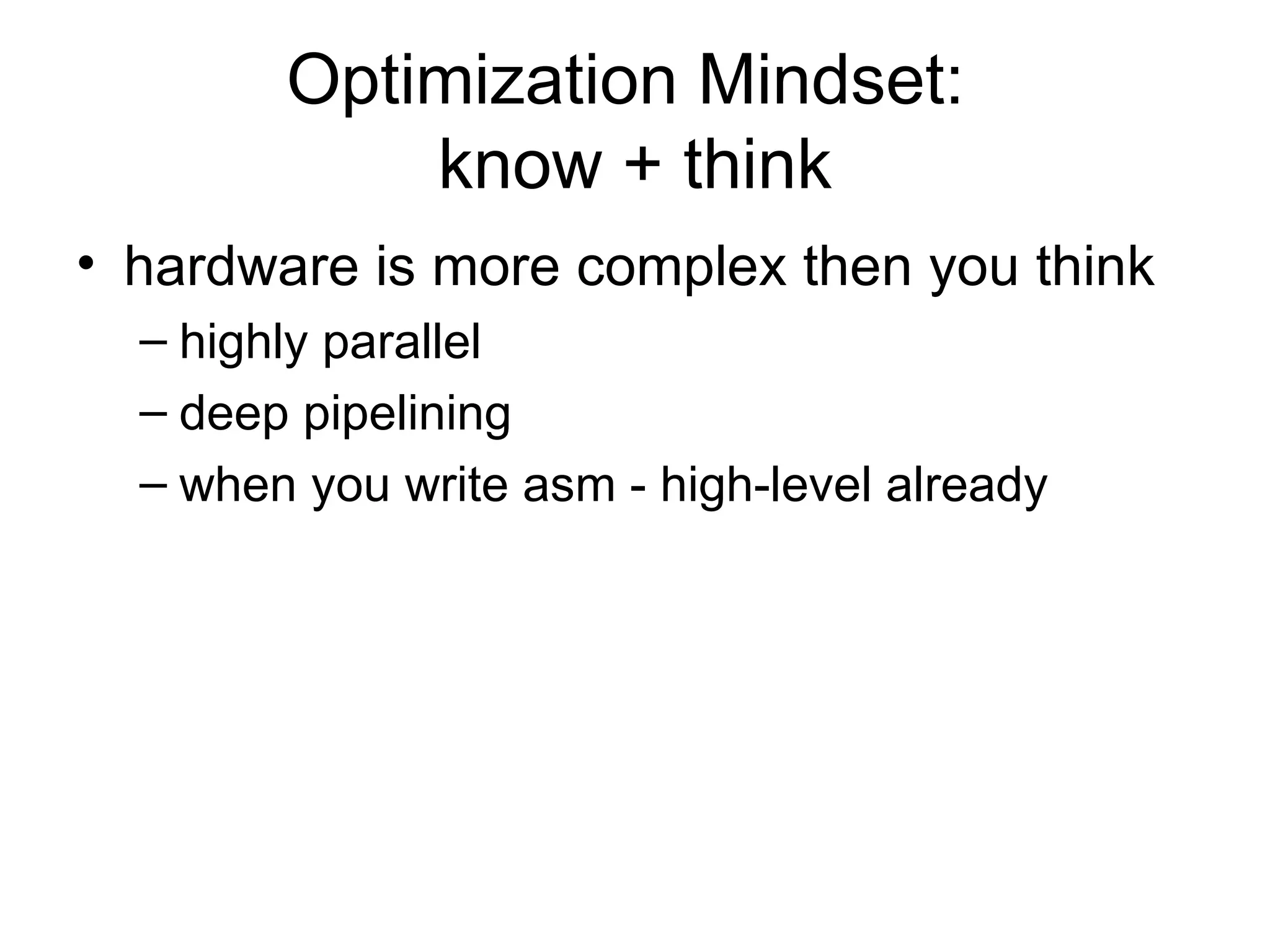 Optimization Mindset:
know + think

• hardware is more complex then you think
– highly parallel
– deep pipelining
– when you write asm - high-level already